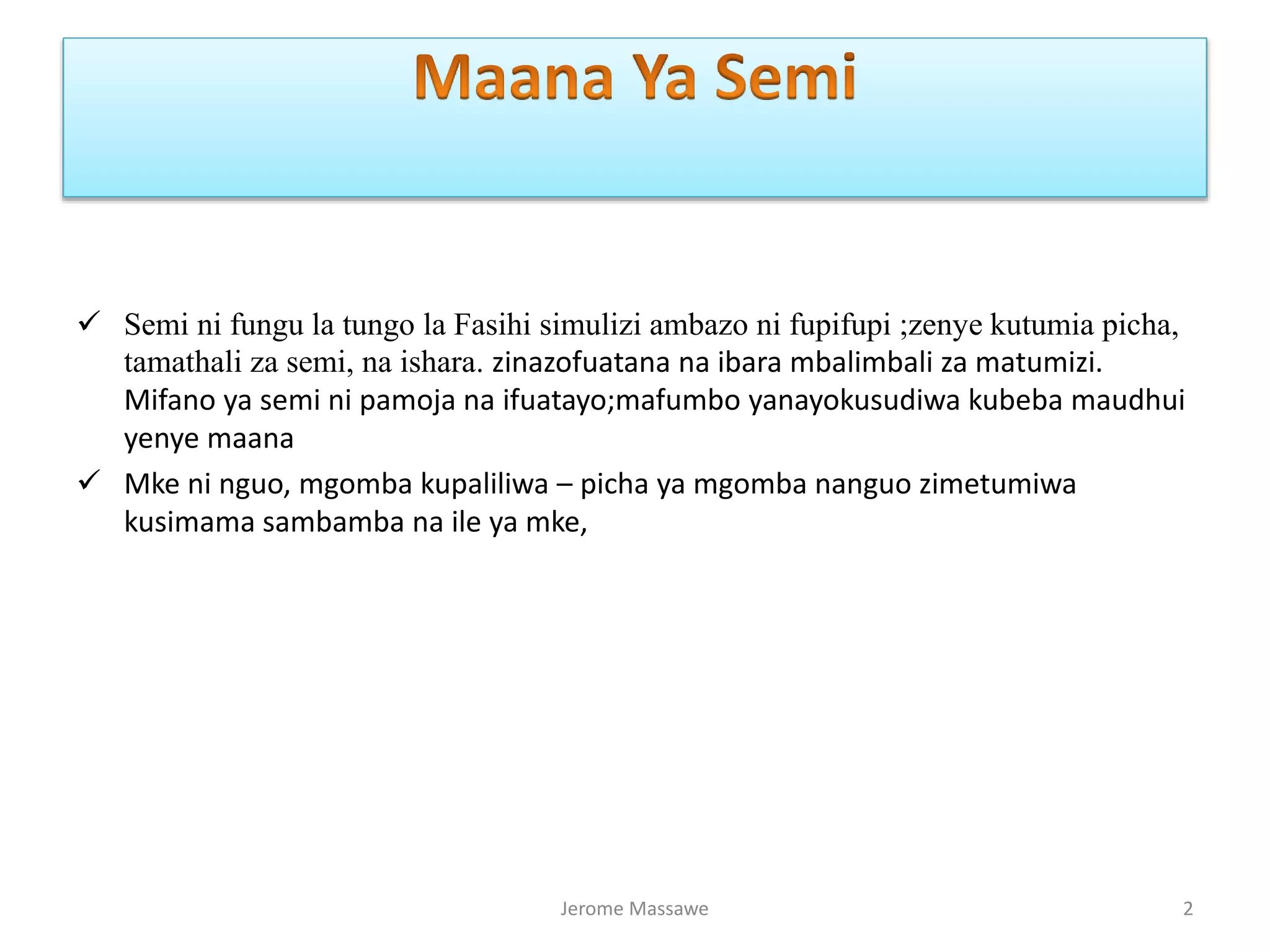 Maana Ya Semi

✓ Semi ni fungu la tungo la Fasihi simulizi ambazo ni fupifupi ;zenye kutumia picha, tamathali za semi, na ishara. zinazofuatana na ibara mbalimbali za matumizi. Mifano ya semi ni pamoja na ifuatayo;mafumbo yanayokusudiwa kubeba maudhui yenye maana

✓ Mke ni nguo, mgomba kupaliliwa – picha ya mgomba nanguo zimetumiwa kusimama sambamba na ile ya mke,

Jerome Massawe

2